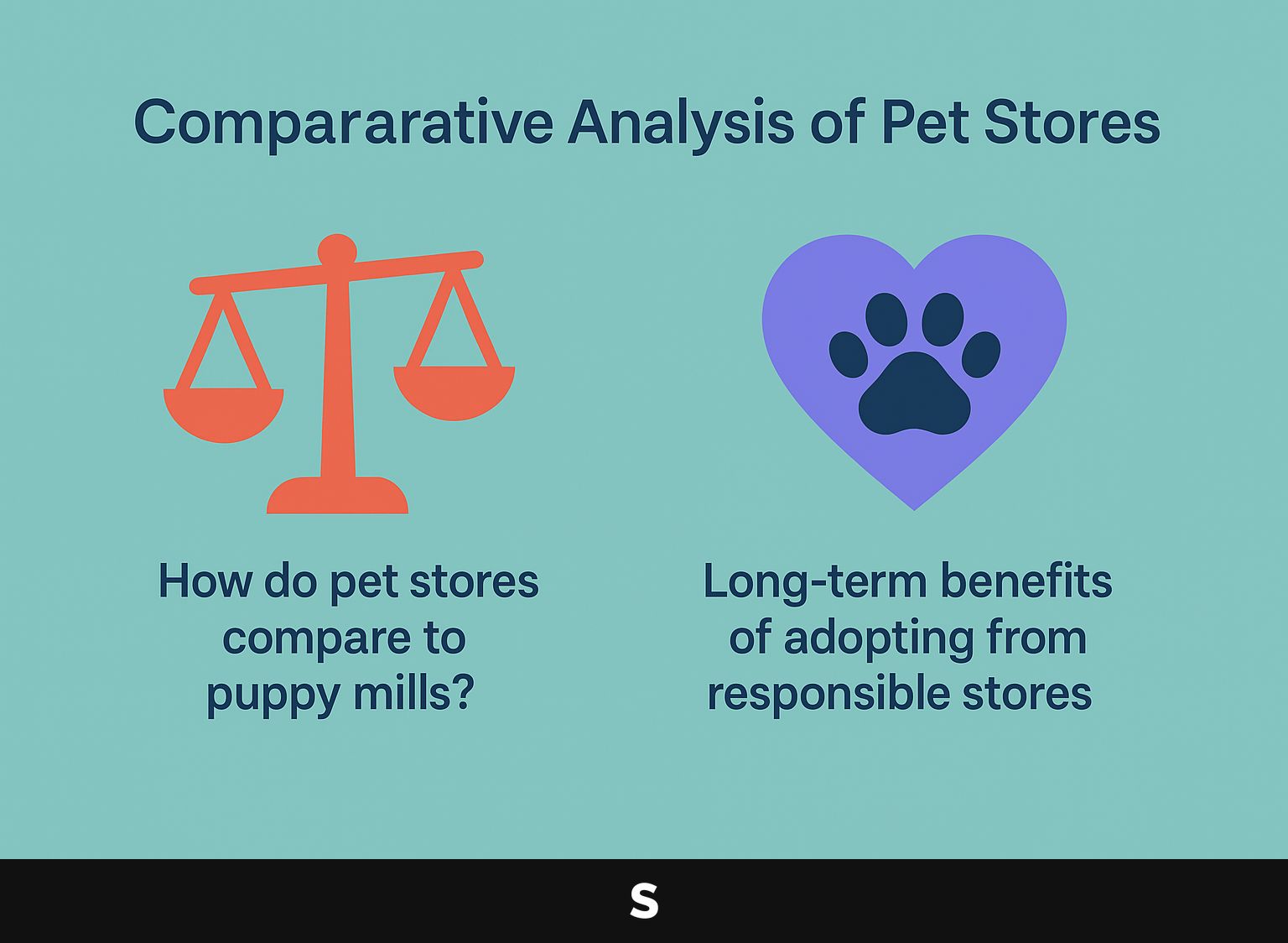 Compararative Analysis of Pet Stores

How do pet stores compare to puppy mills?

Long-term benefits of adopting from responsible stores

S